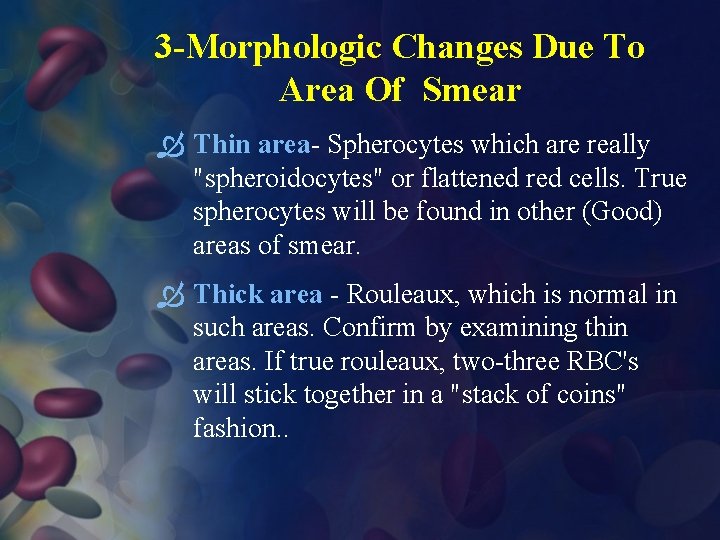 3-Morphologic Changes Due To Area Of Smear

Thin area- Spherocytes which are really "spheroidocytes" or flattened red cells. True spherocytes will be found in other (Good) areas of smear.

Thick area - Rouleaux, which is normal in such areas. Confirm by examining thin areas. If true rouleaux, two-three RBC's will stick together in a "stack of coins" fashion..